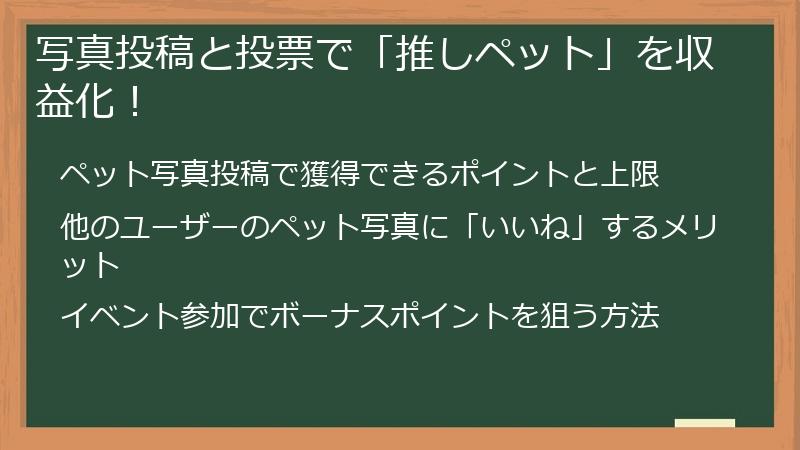 写真投稿と投票で「推しペット」を収益化！

ペット写真投稿で獲得できるポイントと上限

他のユーザーのペット写真に「いいね」するメリット

イベント参加でボーナスポイントを狙う方法